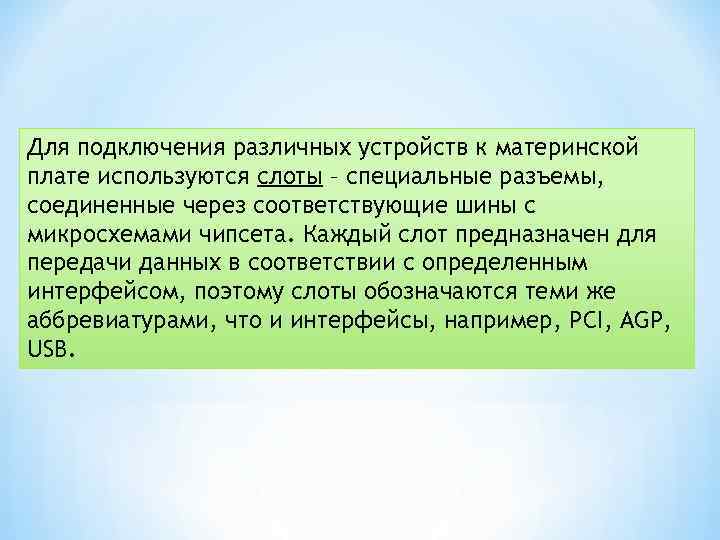 Для подключения различных устройств к материнской плате используются слоты – специальные разъемы, соединенные через соответствующие шины с микросхемами чипсета. Каждый слот предназначен для передачи данных в соответствии с определенным интерфейсом, поэтому слоты обозначаются теми же аббревиатурами, что и интерфейсы, например, PCI, AGP, USB.